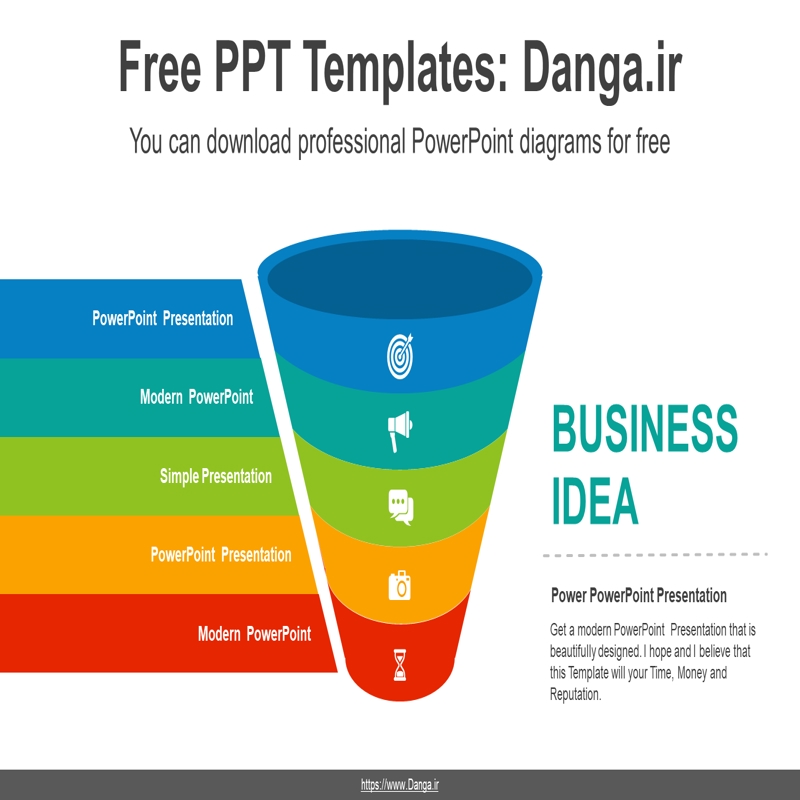 Free PPT Templates: Danga.ir

You can download professional PowerPoint diagrams for free

PowerPoint Presentation

Modern PowerPoint

Simple Presentation

PowerPoint Presentation

Modern PowerPoint

BUSINESS IDEA

Power PowerPoint Presentation

Get a modern PowerPoint Presentation that is beautifully designed. I hope and I believe that this Template will your Time, Money and Reputation.

https://www.Danga.ir